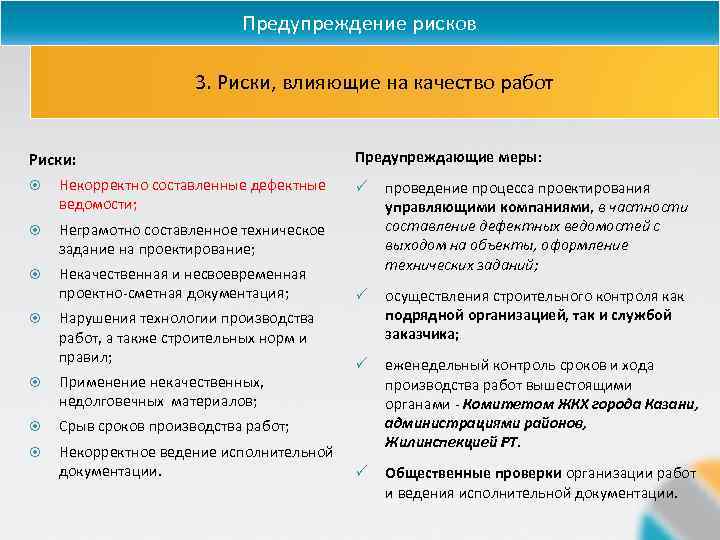 Предупреждение рисков

3. Риски, влияющие на качество работ

Риски:

Некорректно составленные дефектные ведомости;

Неграмотно составленное техническое задание на проектирование;

Некачественная и несвоевременная проектно-сметная документация;

Нарушения технологии производства работ, а также строительных норм и правил;

Применение некачественных, недолговечных материалов;

Срыв сроков производства работ;

Некорректное ведение исполнительной документации.

Предупреждающие меры:

проведение процесса проектирования управляющими компаниями, в частности составление дефектных ведомостей с выходом на объекты, оформление технических заданий;

осуществления строительного контроля как подрядной организацией, так и службой заказчика;

еженедельный контроль сроков и хода производства работ вышестоящими органами - Комитетом ЖКХ города Казани, администрациями районов, Жилинспекцией РТ.

Общественные проверки организации работ и ведения исполнительной документации.